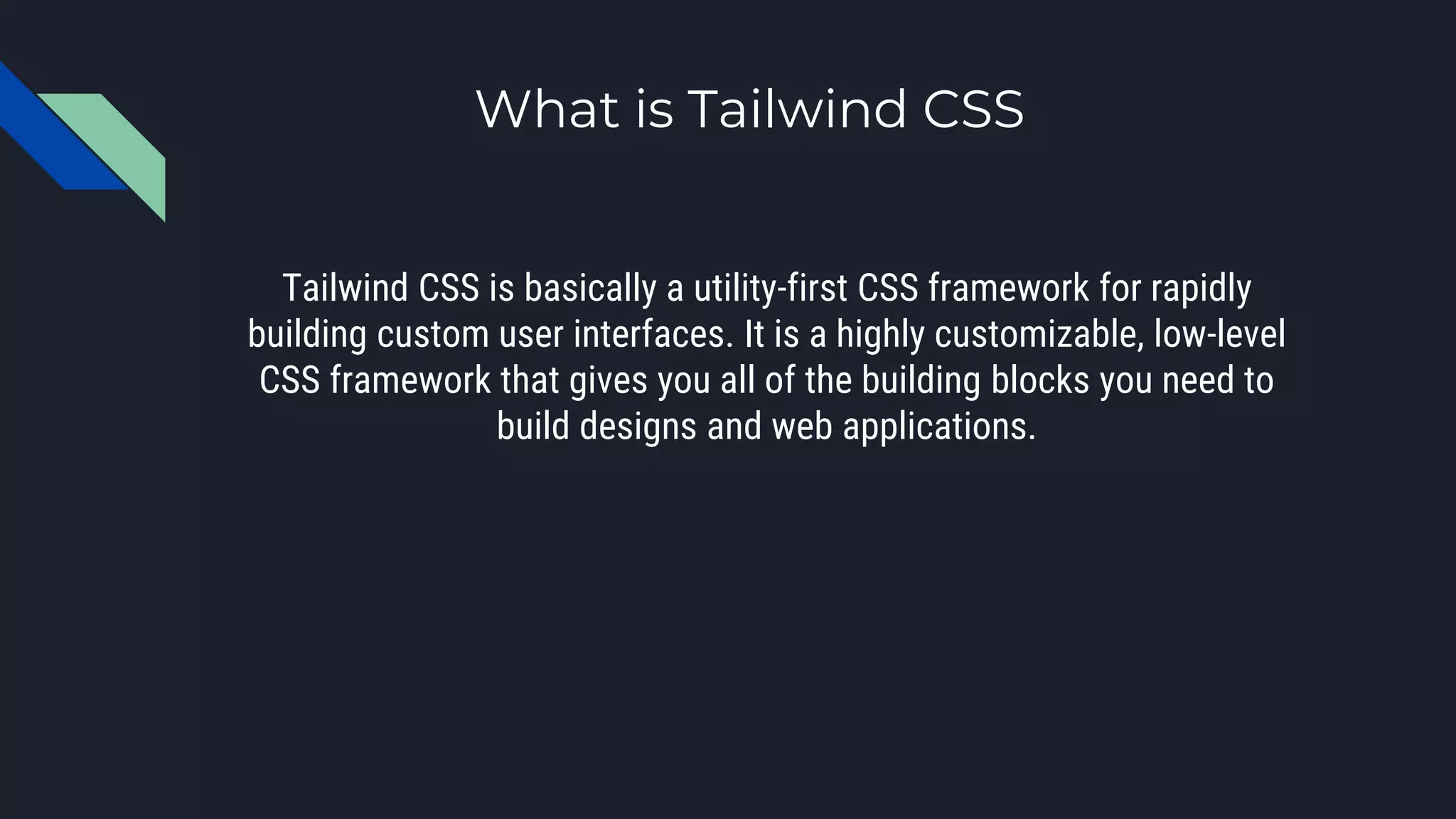 What is Tailwind CSS

Tailwind CSS is basically a utility-first CSS framework for rapidly building custom user interfaces. It is a highly customizable, low-level CSS framework that gives you all of the building blocks you need to build designs and web applications.